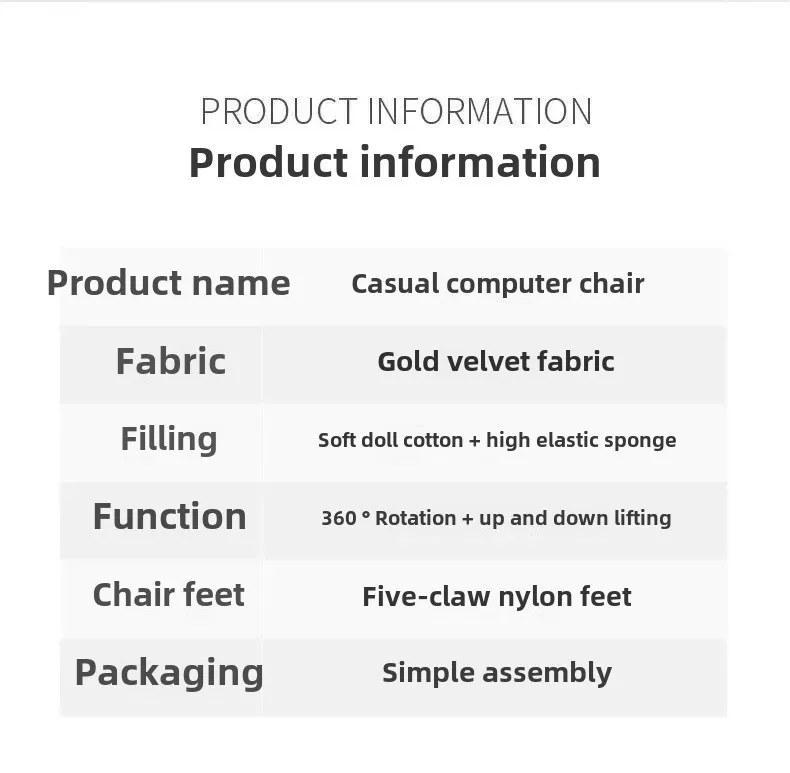 PRODUCT INFORMATION
Product information

| Product name | Casual computer chair |
|---|---|
| Fabric | Gold velvet fabric |
| Filling | Soft doll cotton + high elastic sponge |
| Function | 360 ° Rotation + up and down lifting |
| Chair feet | Five-claw nylon feet |
| Packaging | Simple assembly |